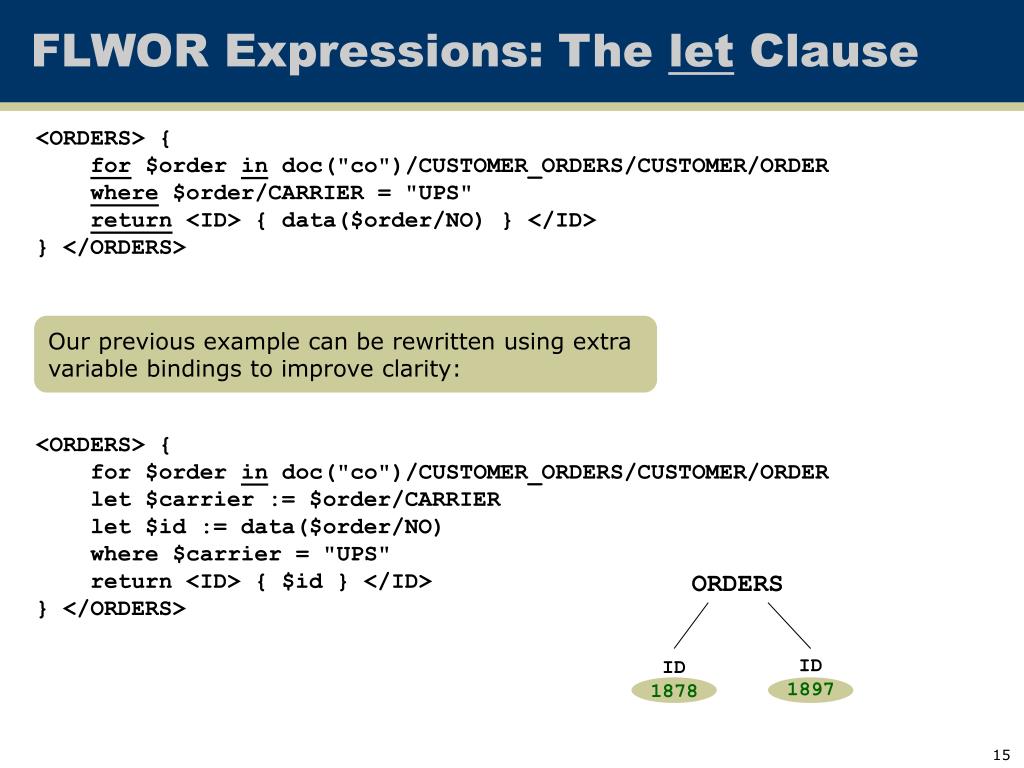 FLWOR Expressions: The let Clause

<ORDERS> {
for $order in doc("co")/CUSTOMER_ORDERS/CUSTOMER/ORDER
where $order/CARRIER = "UPS"
return <ID> { data($order/NO) } </ID>
} </ORDERS>

Our previous example can be rewritten using extra variable bindings to improve clarity:

<ORDERS> {
for $order in doc("co")/CUSTOMER_ORDERS/CUSTOMER/ORDER
let $carrier := $order/CARRIER
let $id := data($order/NO)
where $carrier = "UPS"
return <ID> { $id } </ID>
} </ORDERS>

ORDERS

ID
1878

ID
1897

15